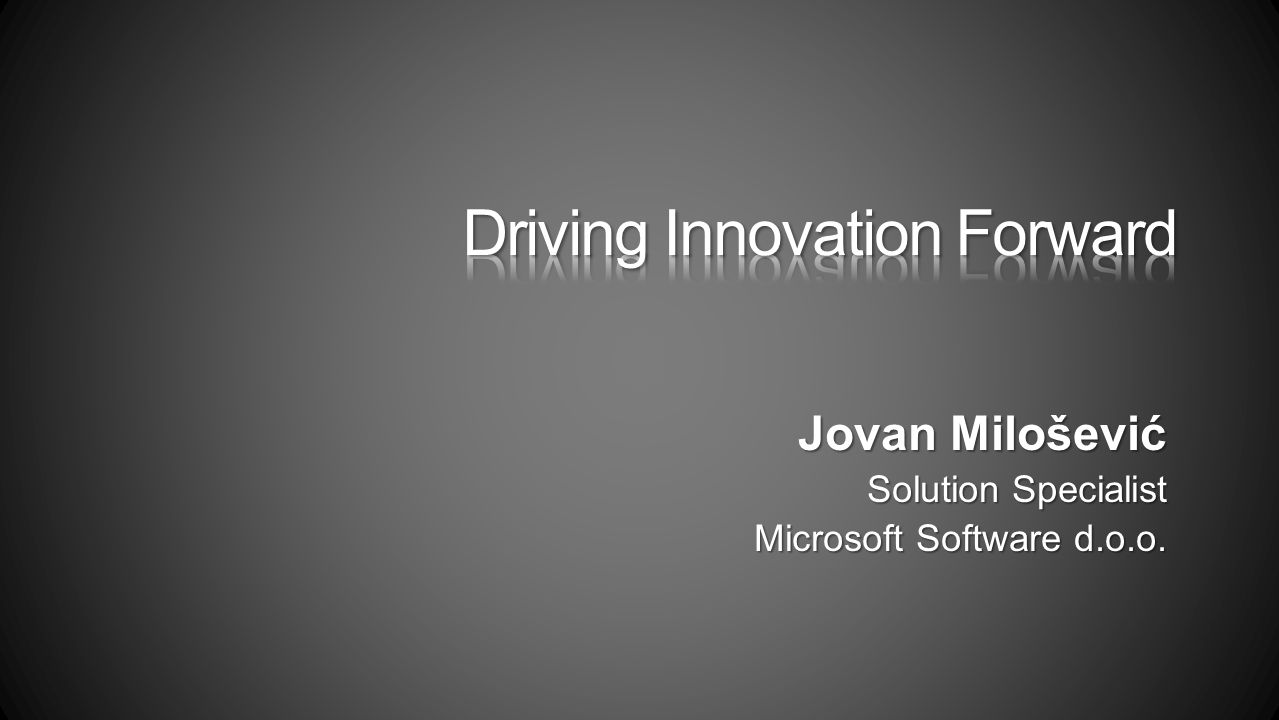 Driving Innovation Forward

Jovan Milošević
Solution Specialist
Microsoft Software d.o.o.